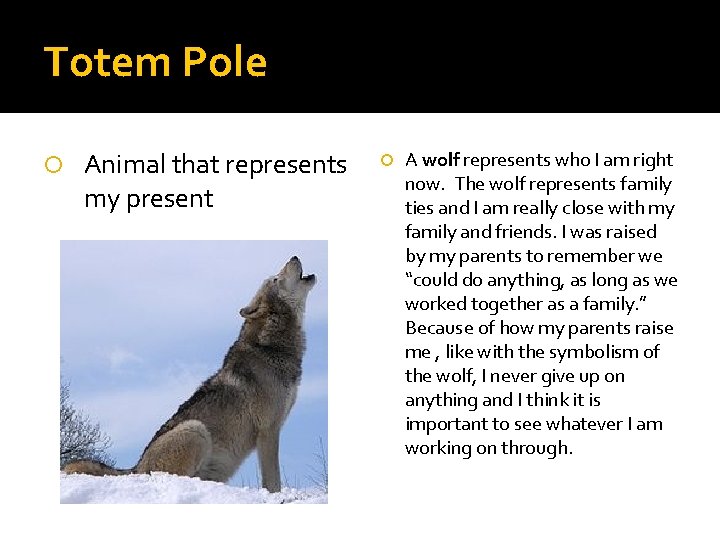 Totem Pole

Animal that represents my present

A wolf represents who I am right now. The wolf represents family ties and I am really close with my family and friends. I was raised by my parents to remember we "could do anything, as long as we worked together as a family." Because of how my parents raise me , like with the symbolism of the wolf, I never give up on anything and I think it is important to see whatever I am working on through.